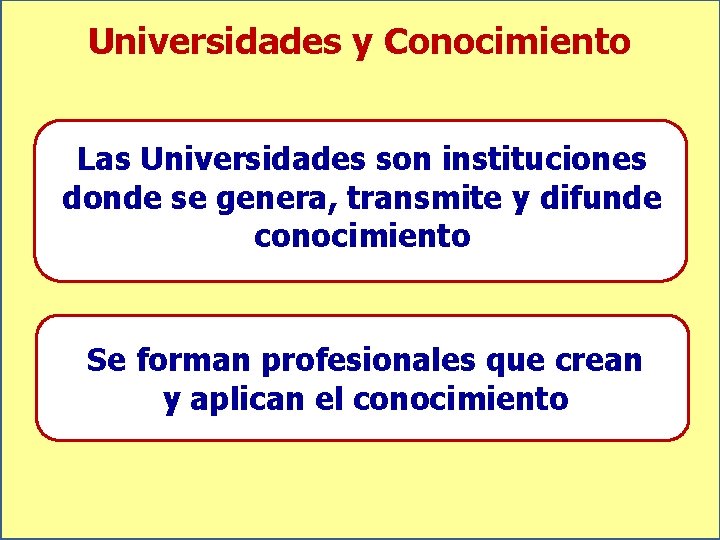 Universidades y Conocimiento

Las Universidades son instituciones donde se genera, transmite y difunde conocimiento

Se forman profesionales que crean y aplican el conocimiento